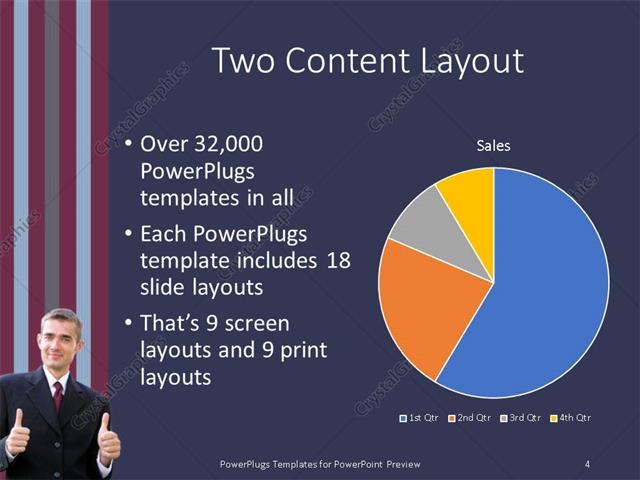 Two Content Layout

• Over 32,000 PowerPlugs templates in all

• Each PowerPlugs template includes 18 slide layouts

• That's 9 screen layouts and 9 print layouts

Sales

1st Qtr 2nd Qtr 3rd Qtr 4th Qtr

PowerPlugs Templates for PowerPoint Preview

4

CrystalGraphics